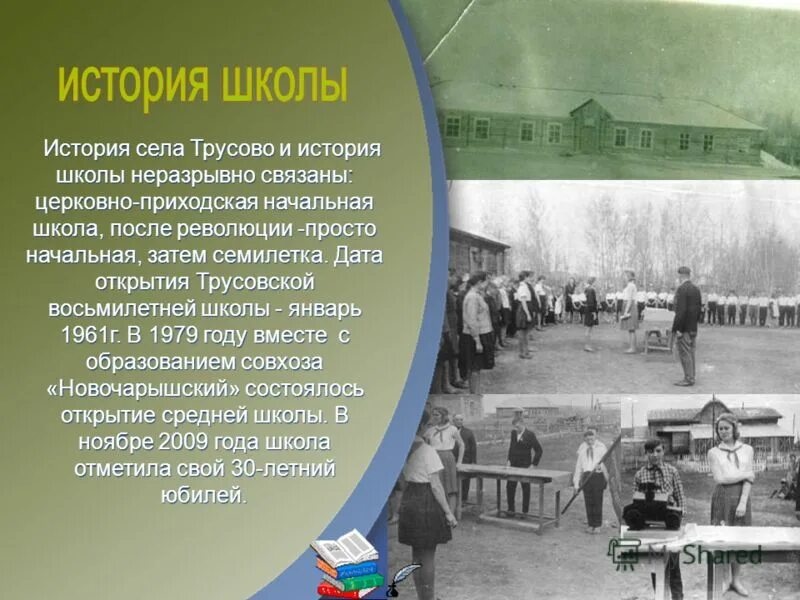 история школы

История села Трусово и история школы неразрывно связаны: церковно-приходская начальная школа, после революции -просто начальная, затем семилетка. Дата открытия Трусовской восьмилетней школы - январь 1961г. В 1979 году вместе с образованием совхоза «Новочарышский» состоялось открытие средней школы. В ноябре 2009 года школа отметила свой 30-летний юбилей.

MyShared